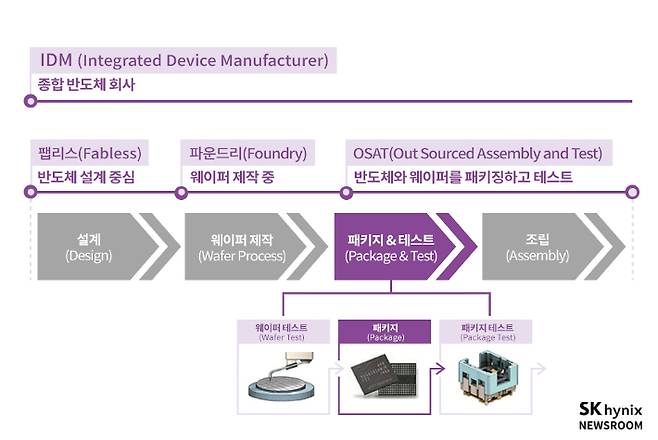 IDM (Integrated Device Manufacturer)
종합 반도체 회사

팹리스(Fabless)
반도체 설계 중심

파운드리(Foundry)
웨이퍼 제작 중

OSAT(Out Sourced Assembly and Test)
반도체와 웨이퍼를 패키징하고 테스트

설계
(Design)

웨이퍼 제작
(Wafer Process)

패키지 & 테스트
(Package & Test)

조립
(Assembly)

웨이퍼 테스트
(Wafer Test)

패키지
(Package)

패키지 테스트
(Package Test)

SK hynix
NEWSROOM